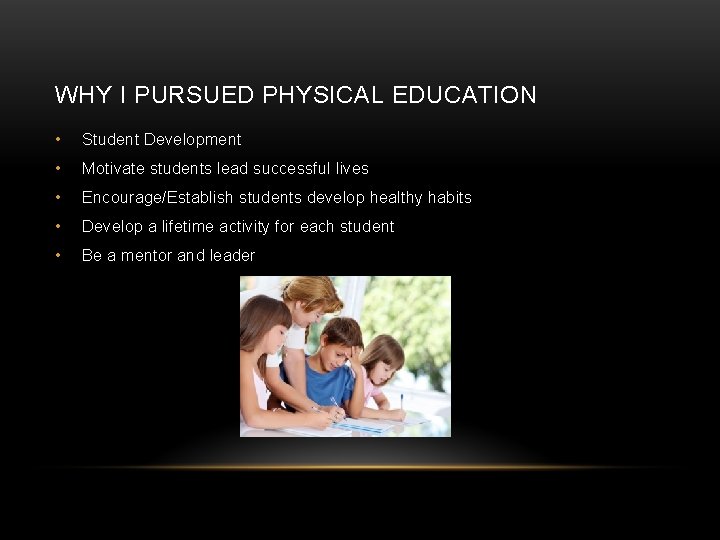 WHY I PURSUED PHYSICAL EDUCATION

• Student Development
• Motivate students lead successful lives
• Encourage/Establish students develop healthy habits
• Develop a lifetime activity for each student
• Be a mentor and leader